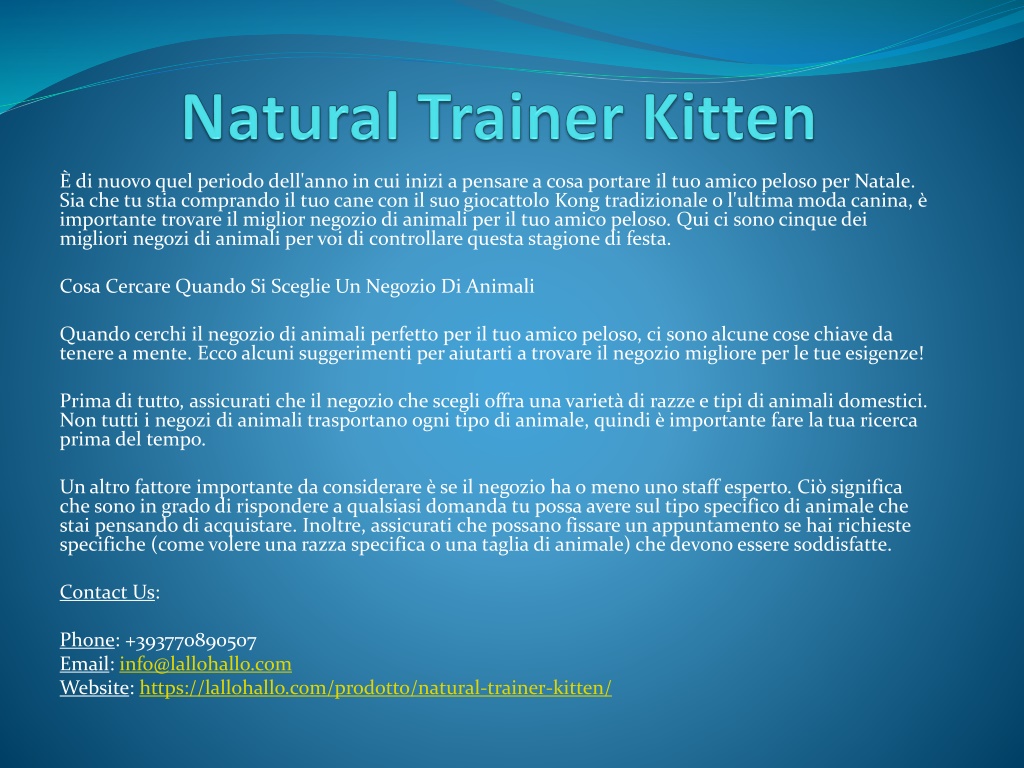 Natural Trainer Kitten

È di nuovo quel periodo dell'anno in cui inizi a pensare a cosa portare il tuo amico peloso per Natale. Sia che tu stia comprando il tuo cane con il suo giocattolo Kong tradizionale o l'ultima moda canina, è importante trovare il miglior negozio di animali per il tuo amico peloso. Qui ci sono cinque dei migliori negozi di animali per voi di controllare questa stagione di festa.

Cosa Cercare Quando Si Sceglie Un Negozio Di Animali

Quando cerchi il negozio di animali perfetto per il tuo amico peloso, ci sono alcune cose chiave da tenere a mente. Ecco alcuni suggerimenti per aiutarti a trovare il negozio migliore per le tue esigenze!

Prima di tutto, assicurati che il negozio che scegli offra una varietà di razze e tipi di animali domestici. Non tutti i negozi di animali trasportano ogni tipo di animale, quindi è importante fare la tua ricerca prima del tempo.

Un altro fattore importante da considerare è se il negozio ha o meno uno staff esperto. Ciò significa che sono in grado di rispondere a qualsiasi domanda tu possa avere sul tipo specifico di animale che stai pensando di acquistare. Inoltre, assicurati che possano fissare un appuntamento se hai richieste specifiche (come volere una razza specifica o una taglia di animale) che devono essere soddisfatte.

Contact Us:

Phone: +393770890507
Email: info@lallohallo.com
Website: https://lallohallo.com/prodotto/natural-trainer-kitten/